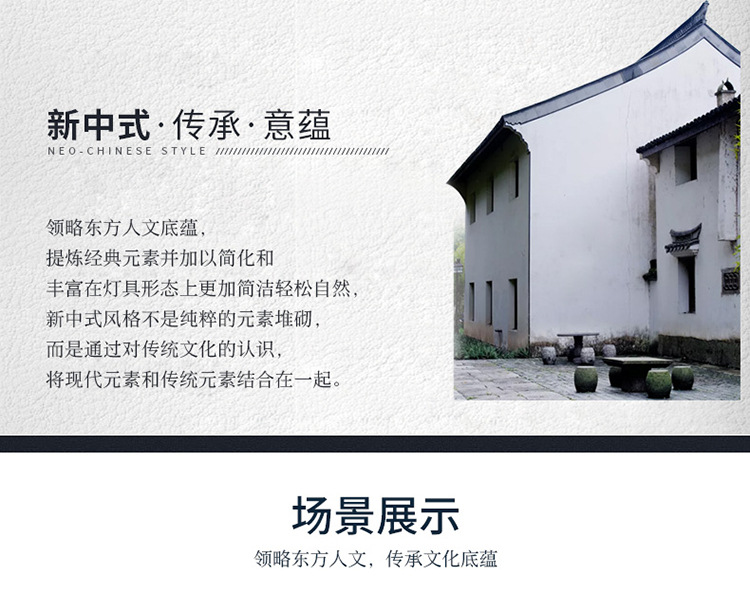 新中式·传承·意蕴
NEO-CHINESE STYLE

领略东方人文底蕴，
提炼经典元素并加以简化和
丰富在灯具形态上更加简洁轻松自然，
新中式风格不是纯粹的元素堆砌，
而是通过对传统文化的认识，
将现代元素和传统元素结合在一起。

场景展示
领略东方人文，传承文化底蕴